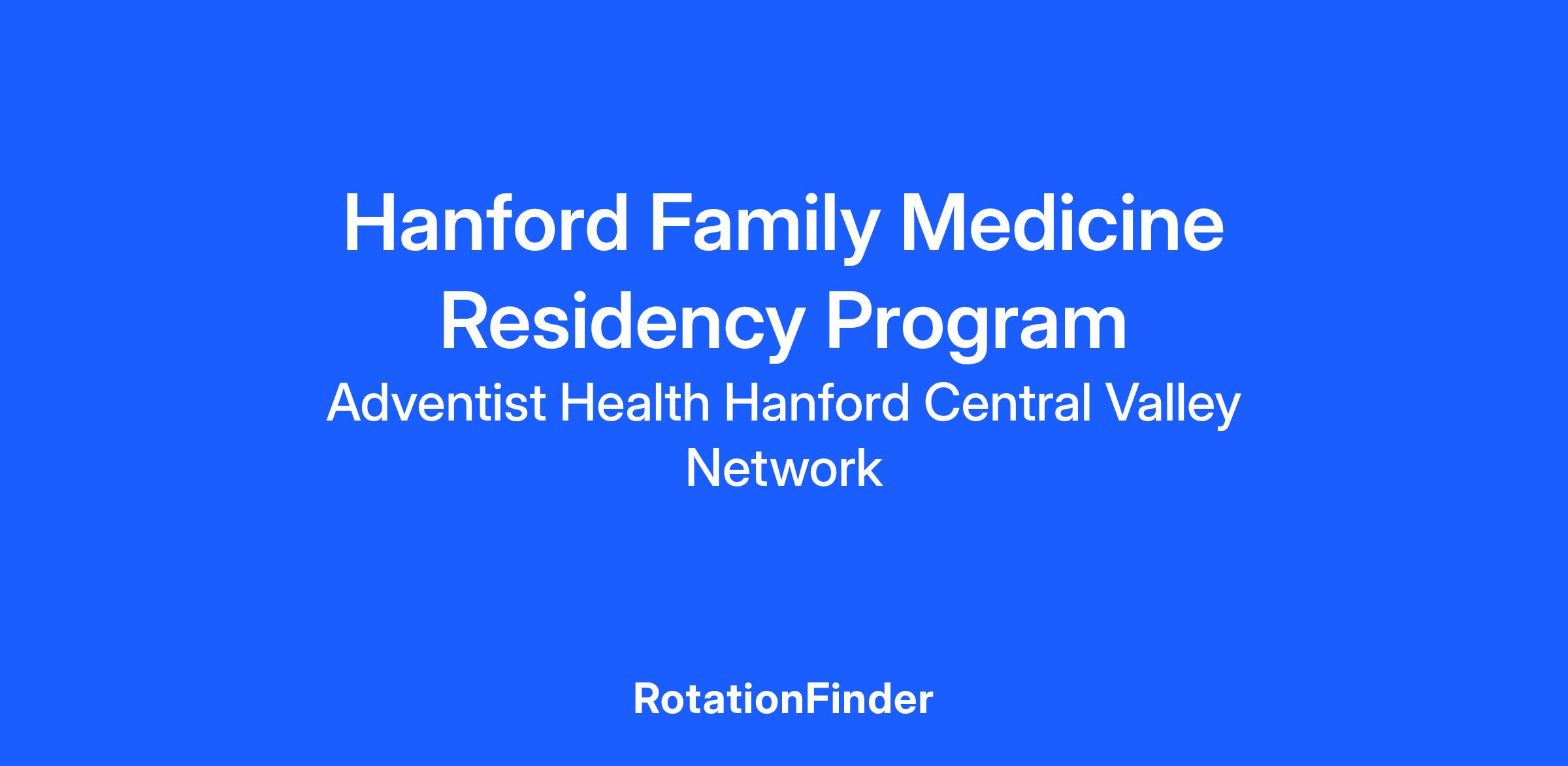 Hanford Family Medicine Residency Program

Adventist Health Hanford Central Valley Network

RotationFinder